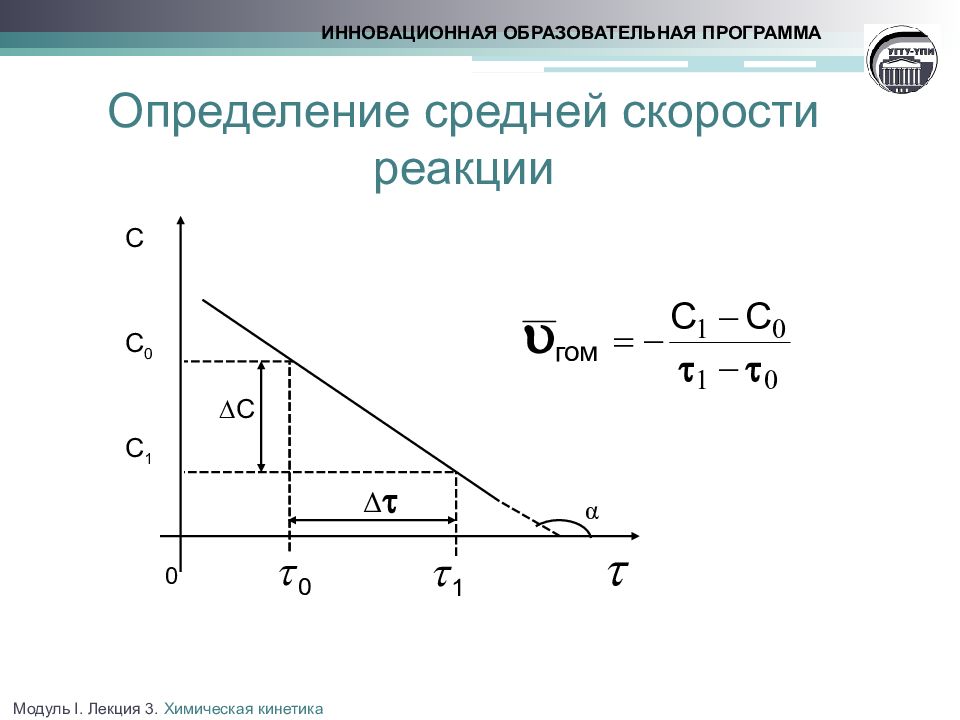 ИННОВАЦИОННАЯ ОБРАЗОВАТЕЛЬНАЯ ПРОГРАММА

УГТУ-УПИ

Определение средней скорости реакции

C

$C_0$

$\Delta C$

$C_1$

$\Delta\tau$

$\alpha$

0

$\tau_0$

$\tau_1$

$\tau$

$\overline{\upsilon}_{гом} = -\frac{C_1 - C_0}{\tau_1 - \tau_0}$

Модуль I. Лекция 3. Химическая кинетика